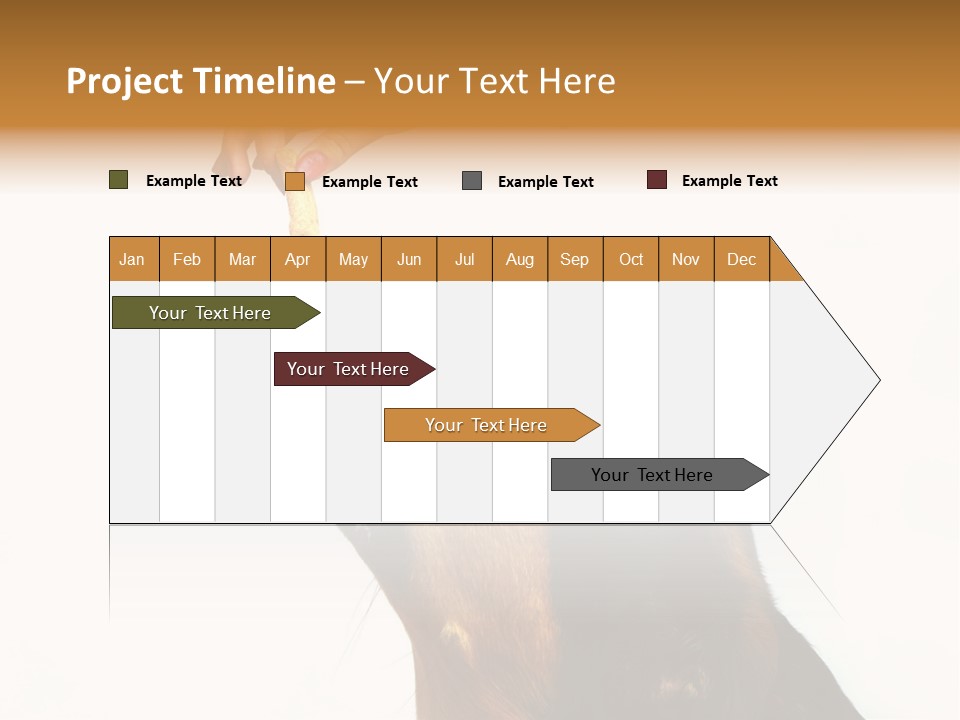 Project Timeline – Your Text Here

Example Text
Example Text
Example Text
Example Text

| Jan | Feb | Mar | Apr | May | Jun | Jul | Aug | Sep | Oct | Nov | Dec |
|---|---|---|---|---|---|---|---|---|---|---|---|

Your Text Here

Your Text Here

Your Text Here

Your Text Here